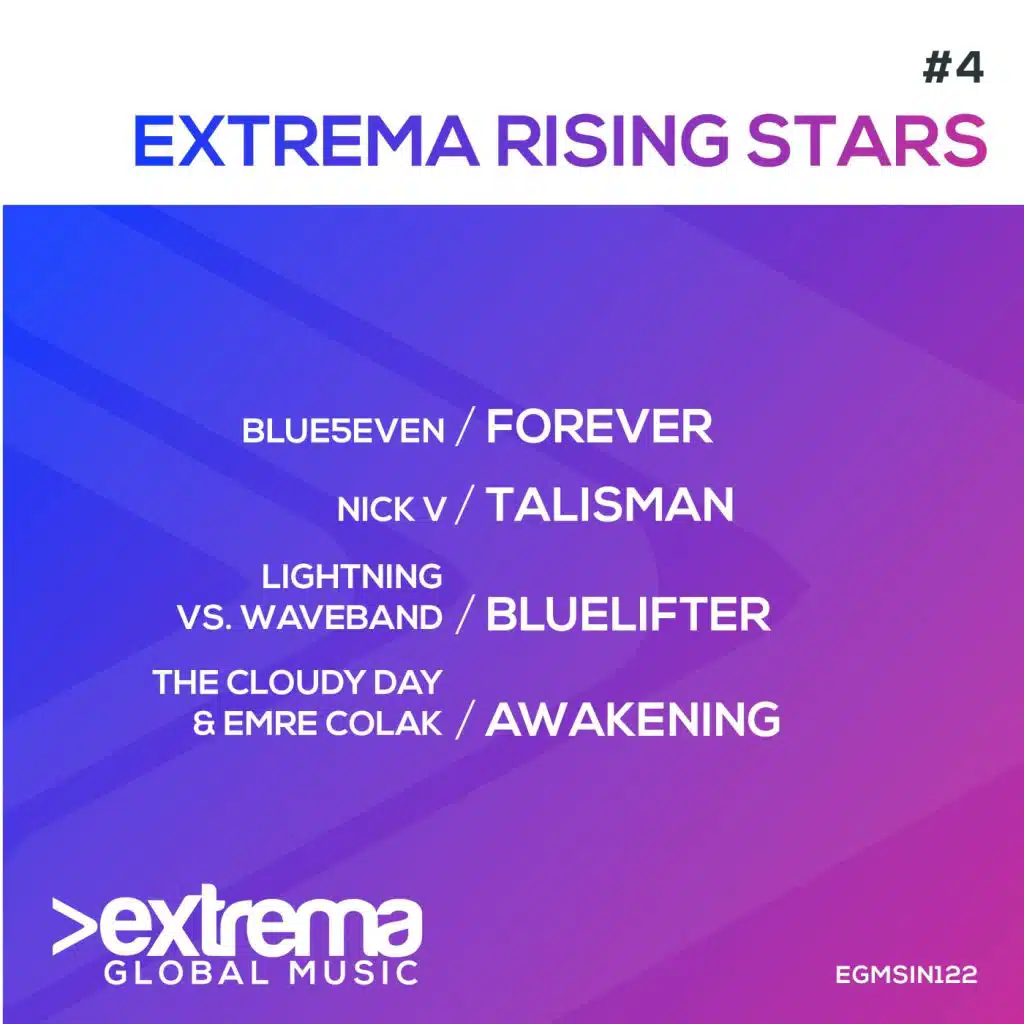 #4
EXTREMA RISING STARS

BLUE5EVEN / FOREVER

NICK V / TALISMAN

LIGHTNING VS. WAVEBAND / BLUELIFTER

THE CLOUDY DAY & EMRE COLAK / AWAKENING

>extrema
GLOBAL MUSIC

EGMSIN122